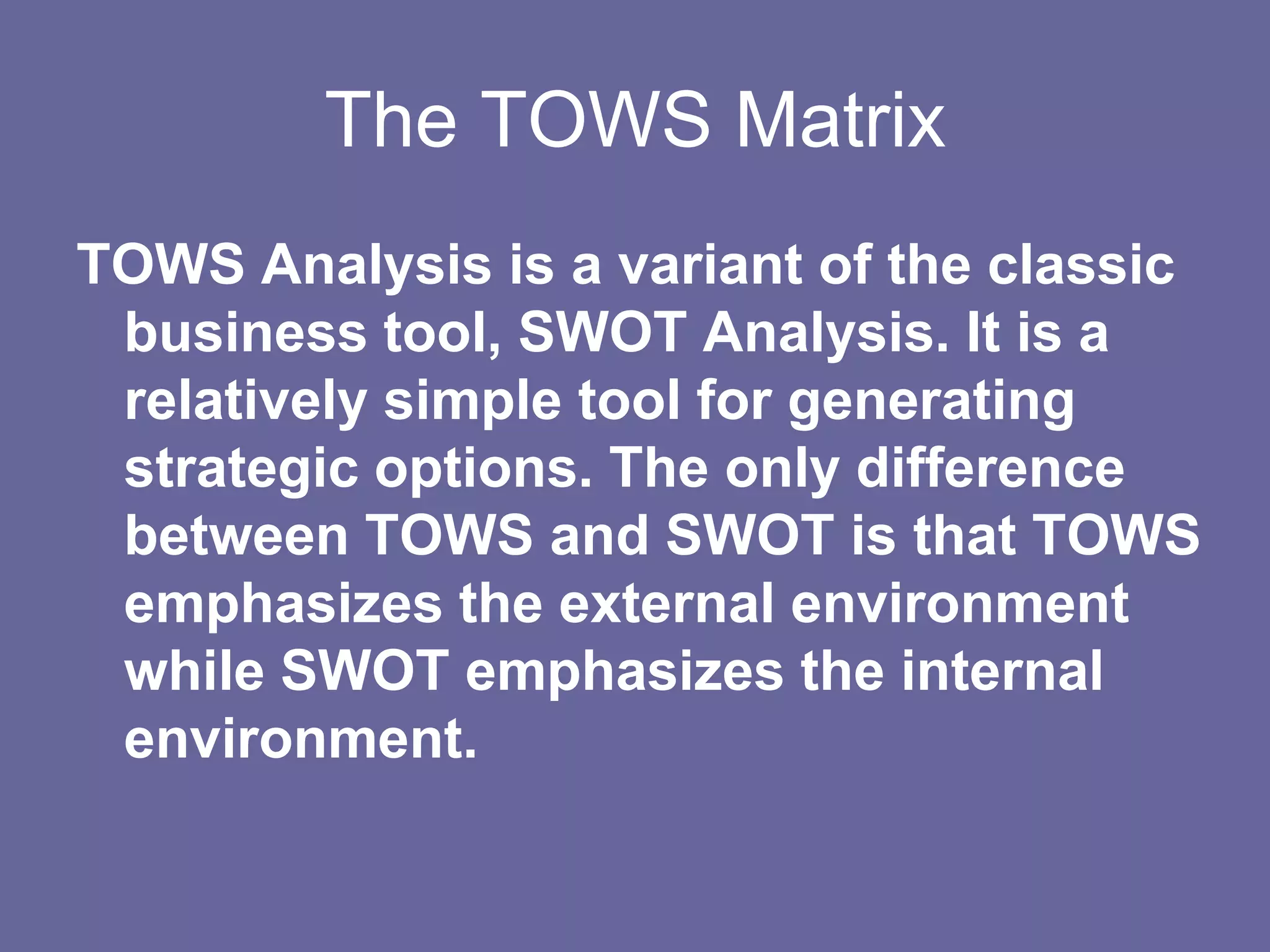 The TOWS Matrix

TOWS Analysis is a variant of the classic business tool, SWOT Analysis. It is a relatively simple tool for generating strategic options. The only difference between TOWS and SWOT is that TOWS emphasizes the external environment while SWOT emphasizes the internal environment.